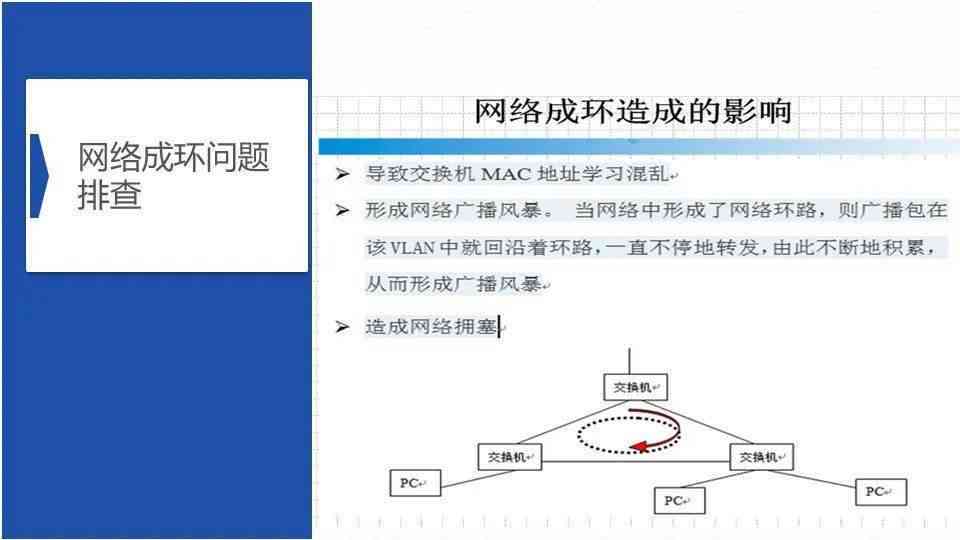 网络成环问题排查

网络成环造成的影响

➢ 导致交换机 MAC 地址学习混乱

➢ 形成网络广播风暴。 当网络中形成了网络环路，则广播包在该 VLAN 中就回沿着环路，一直不停地转发，由此不断地积累，从而形成广播风暴

➢ 造成网络拥塞

交换机

交换机

交换机

PC

PC

PC